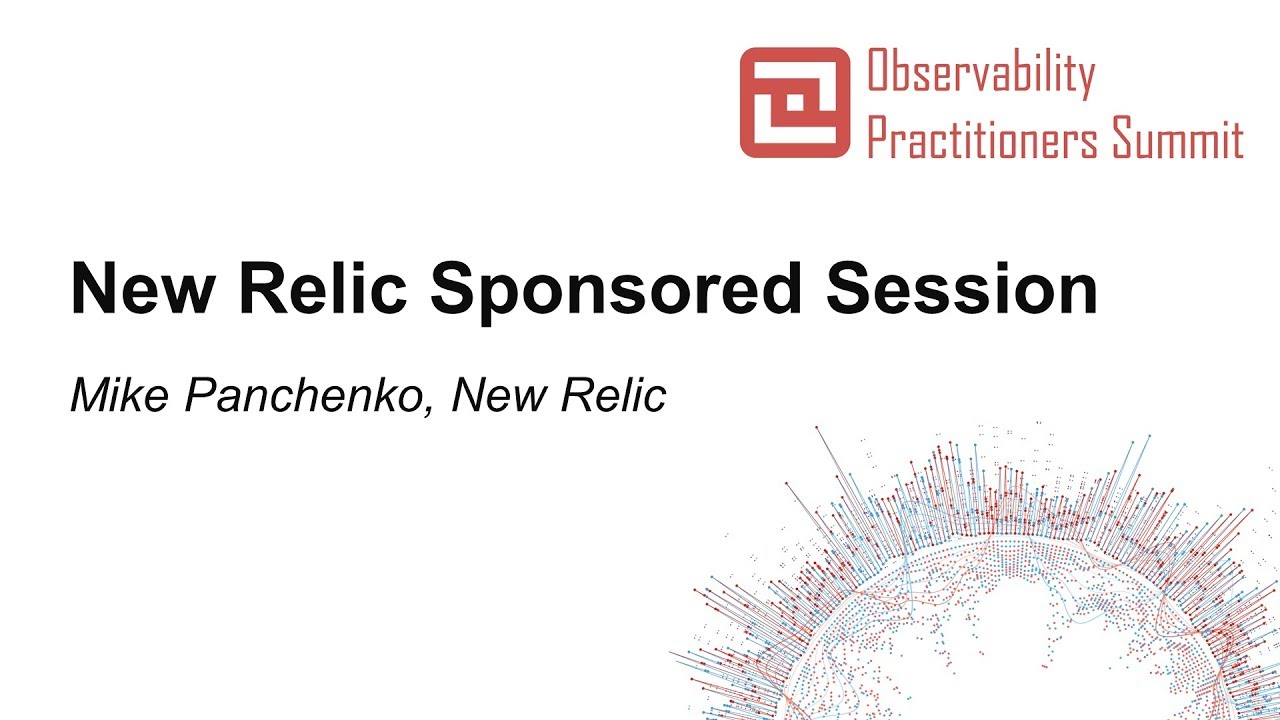 Observability Practitioners Summit

New Relic Sponsored Session

Mike Panchenko, New Relic